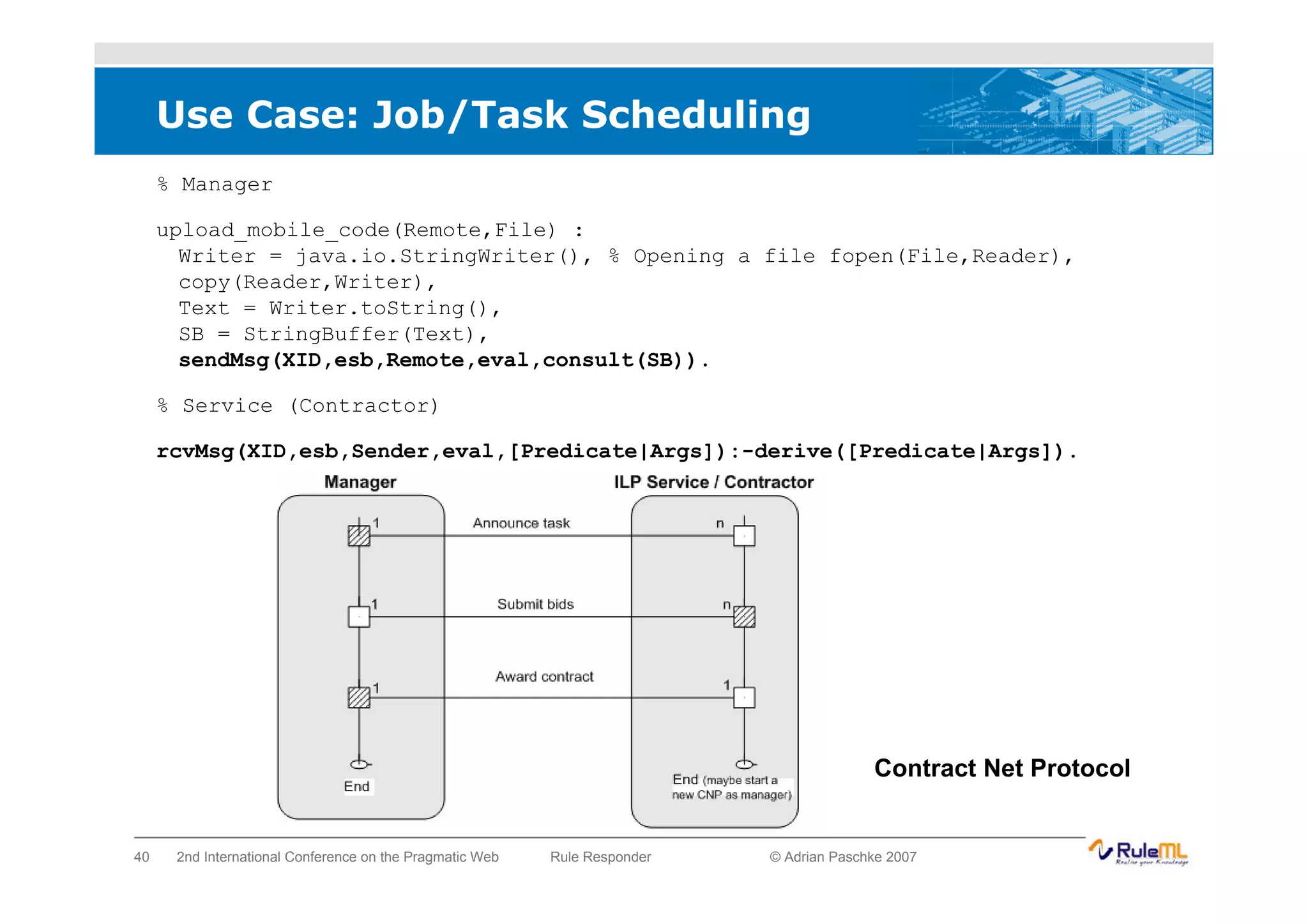 Use Case: Job/Task Scheduling

% Manager

upload_mobile_code(Remote,File) :
Writer = java.io.StringWriter(), % Opening a file fopen(File,Reader),
copy(Reader,Writer),
Text = Writer.toString(),
SB = StringBuffer(Text),
sendMsg(XID,esb,Remote,eval,consult(SB)).

% Service (Contractor)

rcvMsg(XID,esb,Sender,eval,[Predicate|Args]):-derive([Predicate|Args]).

Manager

ILP Service / Contractor

1

Announce task

n

1

Submit bids

n

1

Award contract

1

End

End (maybe start a new CNP as manager)

Contract Net Protocol

40 2nd International Conference on the Pragmatic Web Rule Responder © Adrian Paschke 2007

RuleML Realize your Knowledge